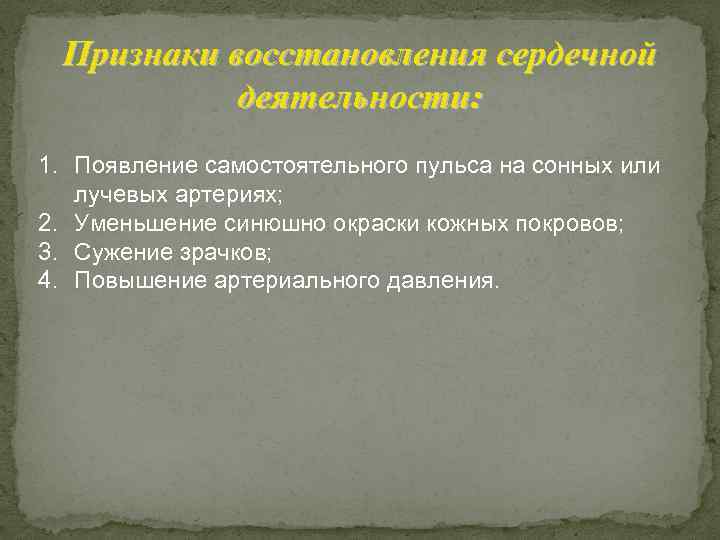 Признаки восстановления сердечной деятельности:

1. Появление самостоятельного пульса на сонных или лучевых артериях;
2. Уменьшение синюшно окраски кожных покровов;
3. Сужение зрачков;
4. Повышение артериального давления.